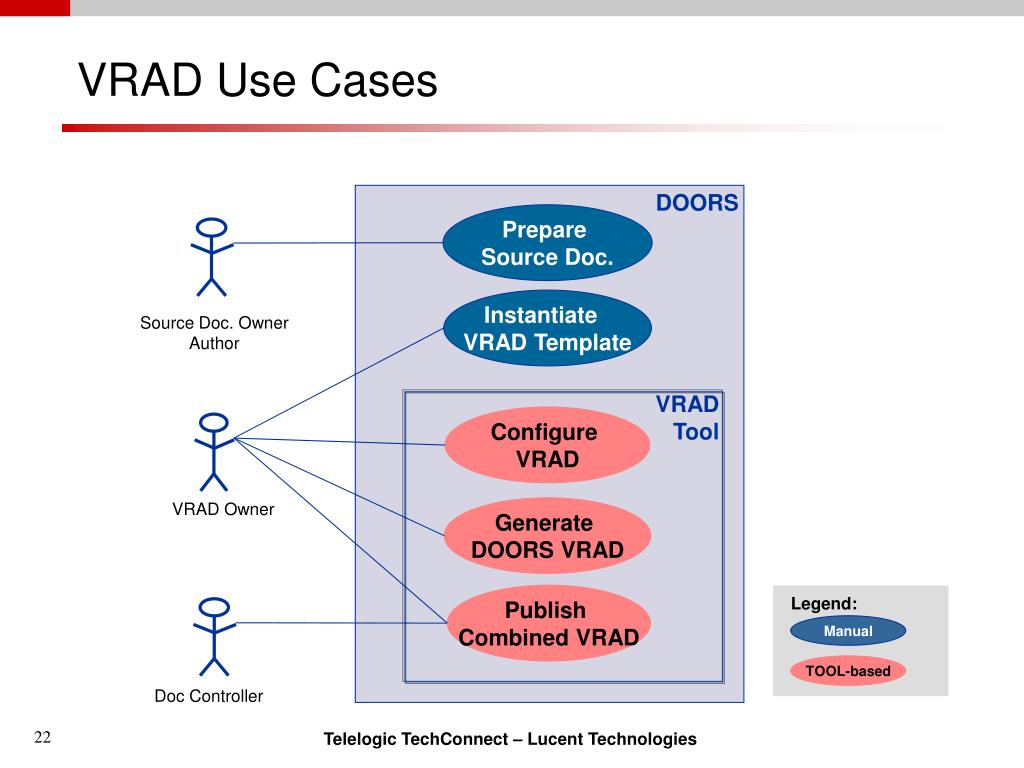 VRAD Use Cases

DOORS

Prepare Source Doc.

Instantiate VRAD Template

VRAD Tool

Configure VRAD

Generate DOORS VRAD

Publish Combined VRAD

Source Doc. Owner Author

VRAD Owner

Doc Controller

Legend:

Manual

TOOL-based

22

Telelogic TechConnect – Lucent Technologies